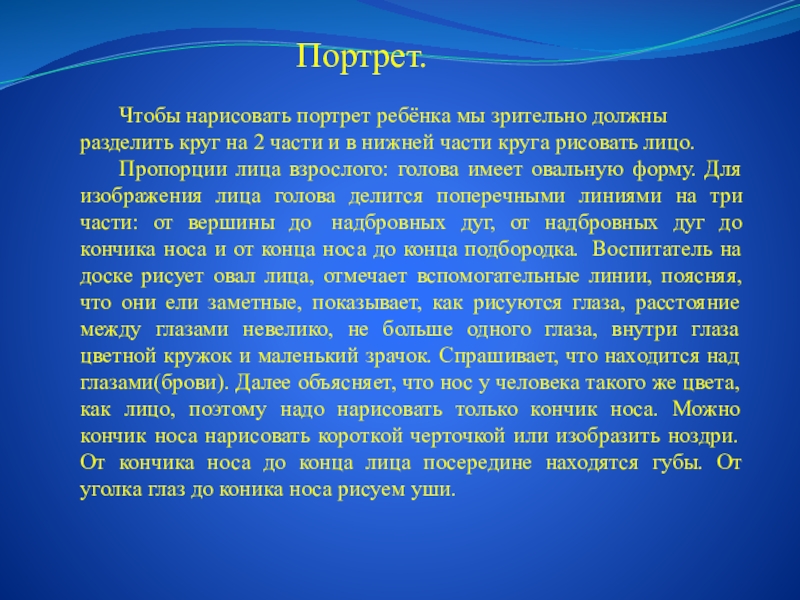 Портрет.

Чтобы нарисовать портрет ребёнка мы зрительно должны разделить круг на 2 части и в нижней части круга рисовать лицо.

Пропорции лица взрослого: голова имеет овальную форму. Для изображения лица голова делится поперечными линиями на три части: от вершины до надбровных дуг, от надбровных дуг до кончика носа и от конца носа до конца подбородка. Воспитатель на доске рисует овал лица, отмечает вспомогательные линии, поясняя, что они ели заметные, показывает, как рисуются глаза, расстояние между глазами невелико, не больше одного глаза, внутри глаза цветной кружок и маленький зрачок. Спрашивает, что находится над глазами(брови). Далее объясняет, что нос у человека такого же цвета, как лицо, поэтому надо нарисовать только кончик носа. Можно кончик носа нарисовать короткой черточкой или изобразить ноздри. От кончика носа до конца лица посередине находятся губы. От уголка глаз до коника носа рисуем уши.